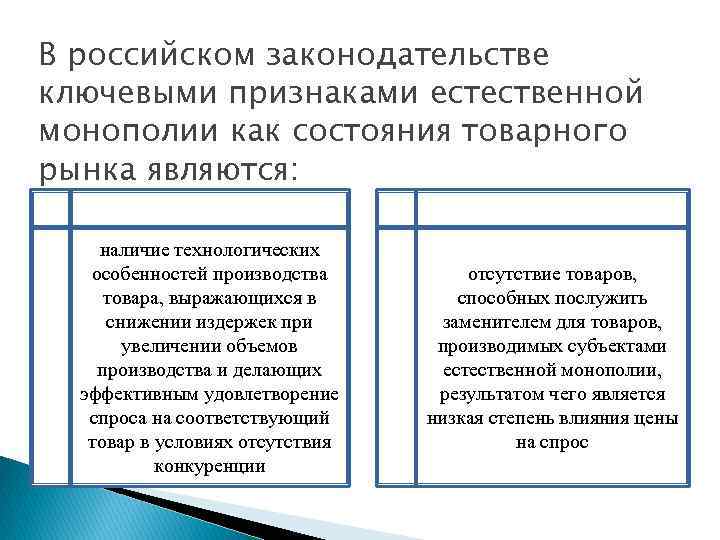 В российском законодательстве ключевыми признаками естественной монополии как состояния товарного рынка являются:

наличие технологических особенностей производства товара, выражающихся в снижении издержек при увеличении объемов производства и делающих эффективным удовлетворение спроса на соответствующий товар в условиях отсутствия конкуренции

отсутствие товаров, способных послужить заменителем для товаров, производимых субъектами естественной монополии, результатом чего является низкая степень влияния цены на спрос